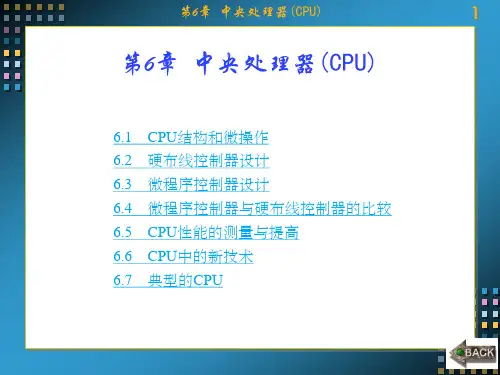 第6章 中央处理器(CPU)

1

第6章 中央处理器(CPU)

6.1 CPU结构和微操作
6.2 硬布线控制器设计
6.3 微程序控制器设计
6.4 微程序控制器与硬布线控制器的比较
6.5 CPU性能的测量与提高
6.6 CPU中的新技术
6.7 典型的CPU

BACK